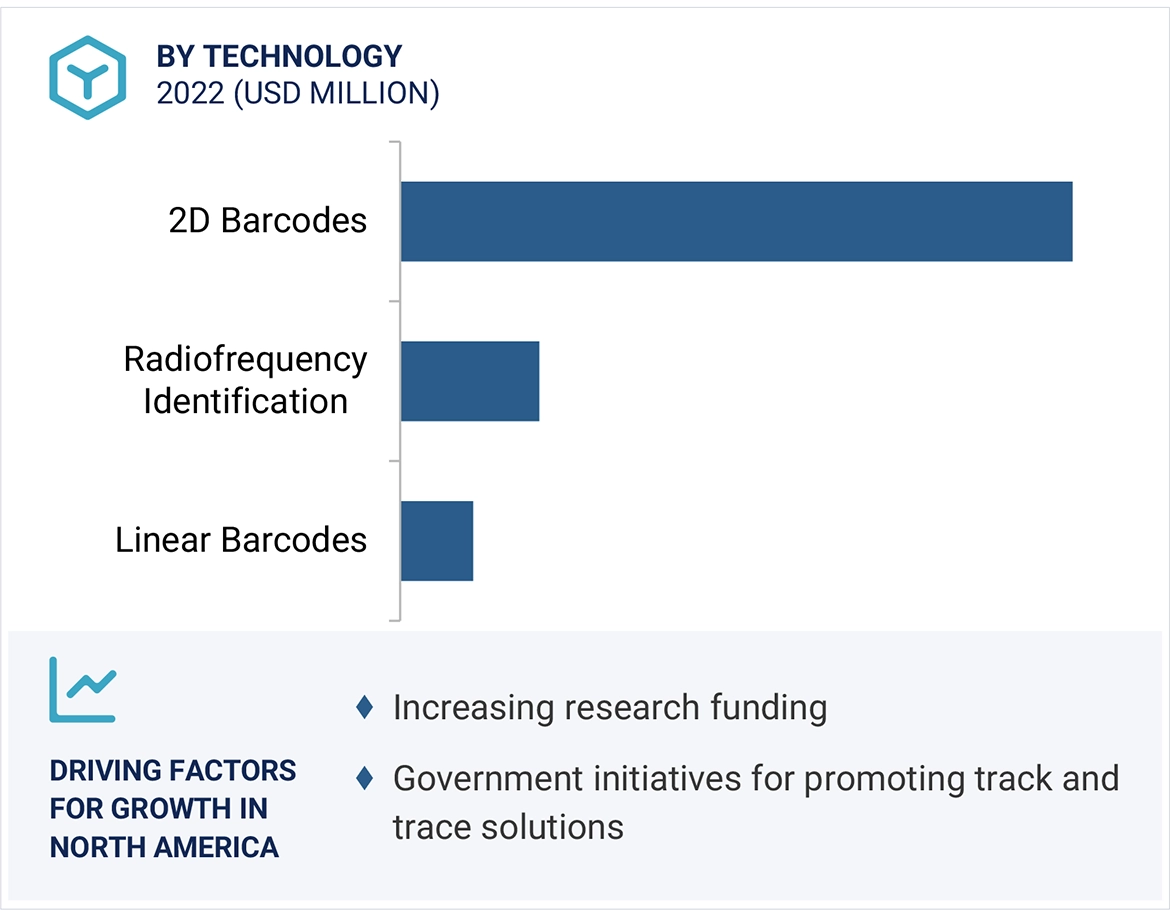 BY TECHNOLOGY
2022 (USD MILLION)

2D Barcodes

Radiofrequency Identification

Linear Barcodes

DRIVING FACTORS FOR GROWTH IN NORTH AMERICA

♦ Increasing research funding

♦ Government initiatives for promoting track and trace solutions